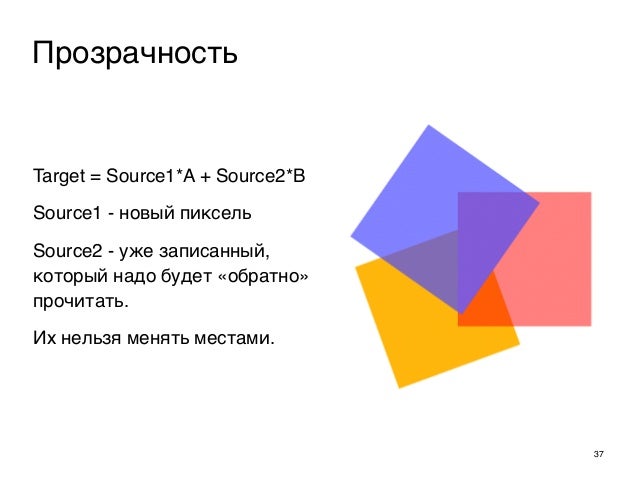 Прозрачность

Target = Source1*A + Source2*B

Source1 - новый пиксель

Source2 - уже записанный, который надо будет «обратно» прочитать.

Их нельзя менять местами.

37